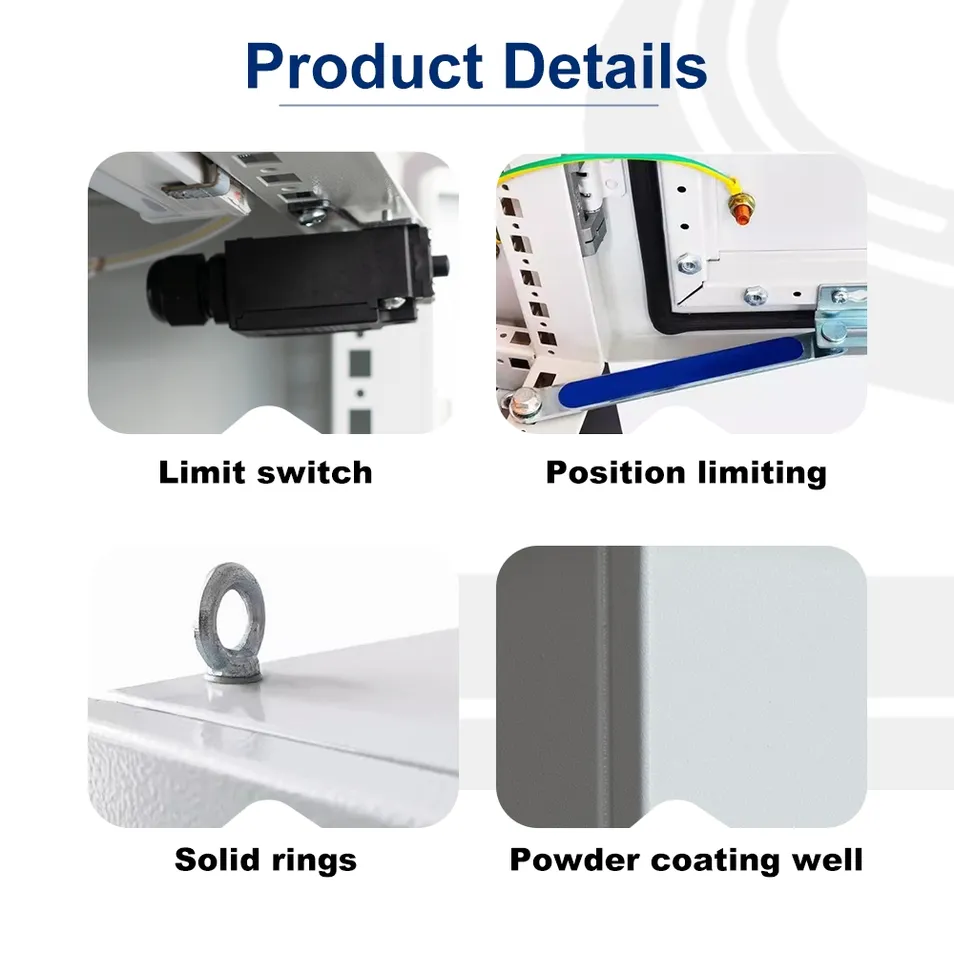 Product Details

Limit switch

Position limiting

Solid rings

Powder coating well